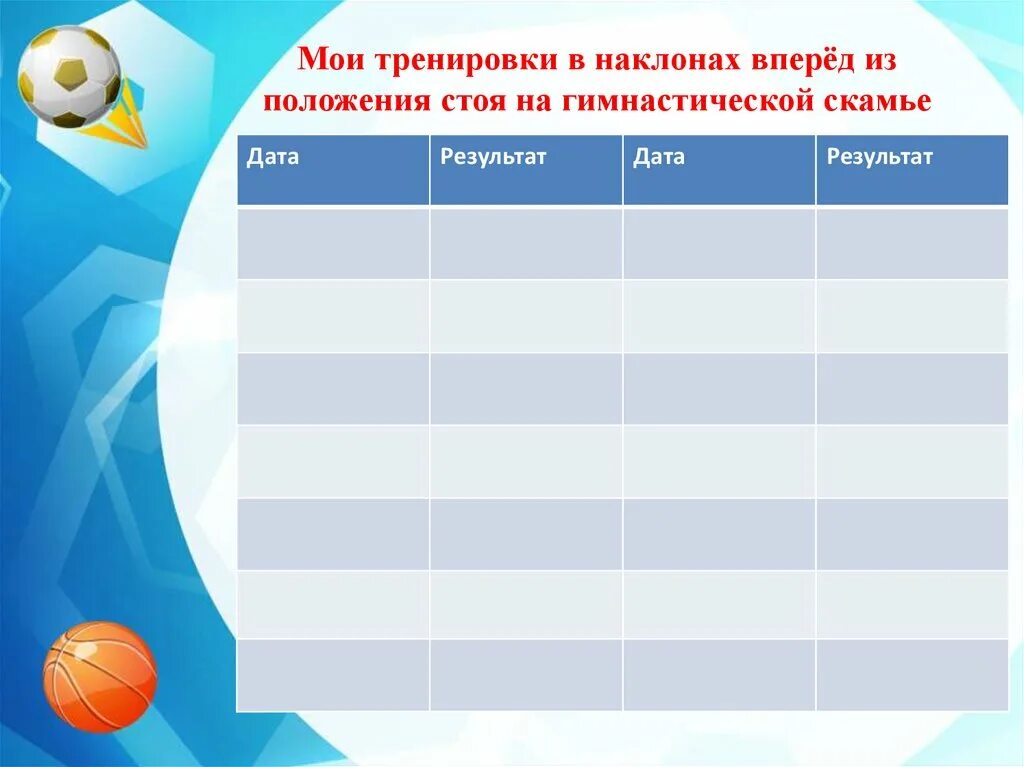 Мои тренировки в наклонах вперёд из положения стоя на гимнастической скамье

| Дата | Результат | Дата | Результат |
|---|---|---|---|
| | | | |
| | | | |
| | | | |
| | | | |
| | | | |
| | | | |
| | | | |